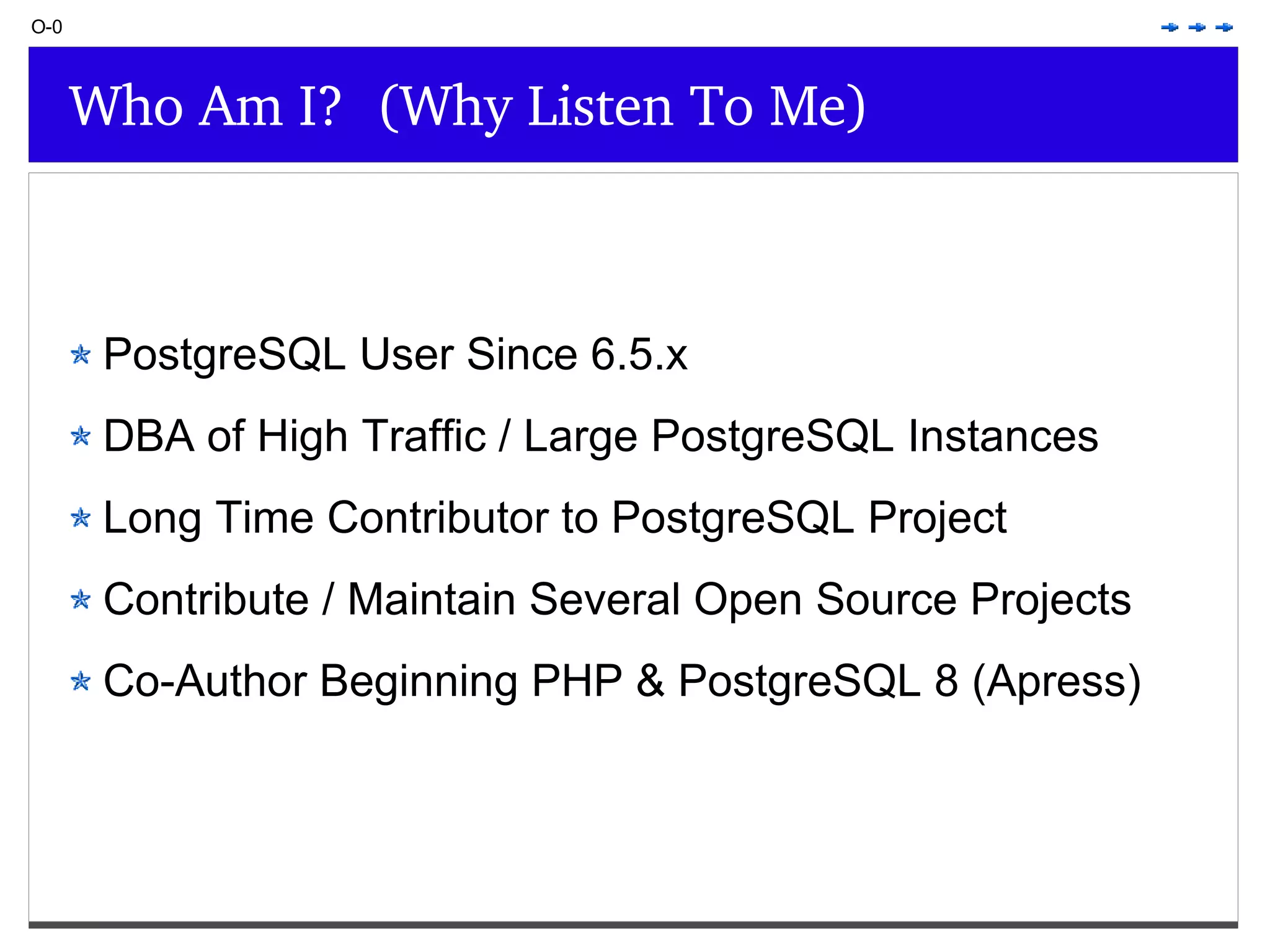 O-0

Who Am I? (Why Listen To Me)

PostgreSQL User Since 6.5.x

DBA of High Traffic / Large PostgreSQL Instances

Long Time Contributor to PostgreSQL Project

Contribute / Maintain Several Open Source Projects

Co-Author Beginning PHP & PostgreSQL 8 (Apress)